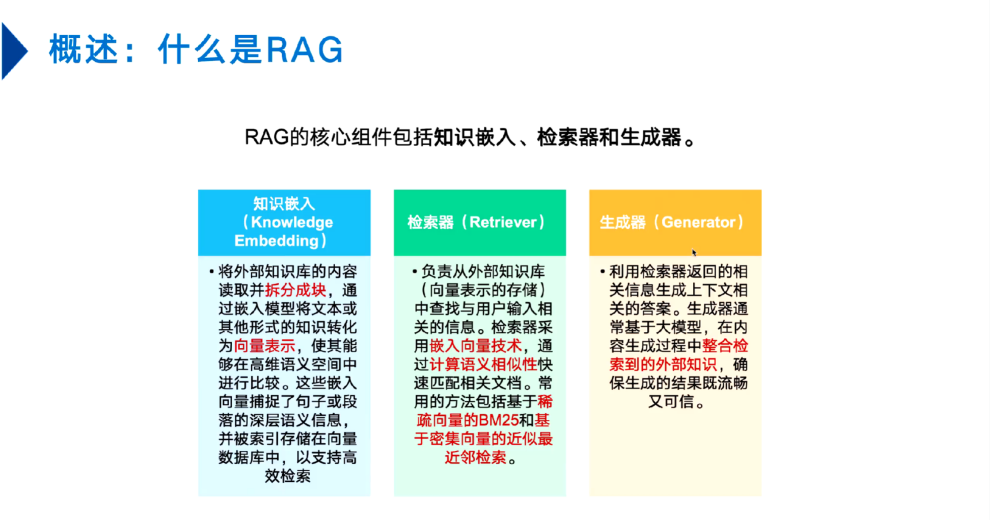 概述：什么是RAG

RAG的核心组件包括知识嵌入、检索器和生成器。

知识嵌入（Knowledge Embedding）

• 将外部知识库的内容读取并拆分成块，通过嵌入模型将文本或其他形式的知识转化为向量表示，使其能够在高维语义空间中进行比较。这些嵌入向量捕捉了句子或段落的深层语义信息，并被索引存储在向量数据库中，以支持高效检索

检索器（Retriever）

• 负责从外部知识库（向量表示的存储）中查找与用户输入相关的信息。检索器采用嵌入向量技术，通过计算语义相似性快速匹配相关文档。常用的方法包括基于稀疏向量的BM25和基于密集向量的近似最近邻检索。

生成器（Generator）

• 利用检索器返回的相关信息生成上下文相关的答案。生成器通常基于大模型，在内容生成过程中整合检索到的外部知识，确保生成的结果既流畅又可信。